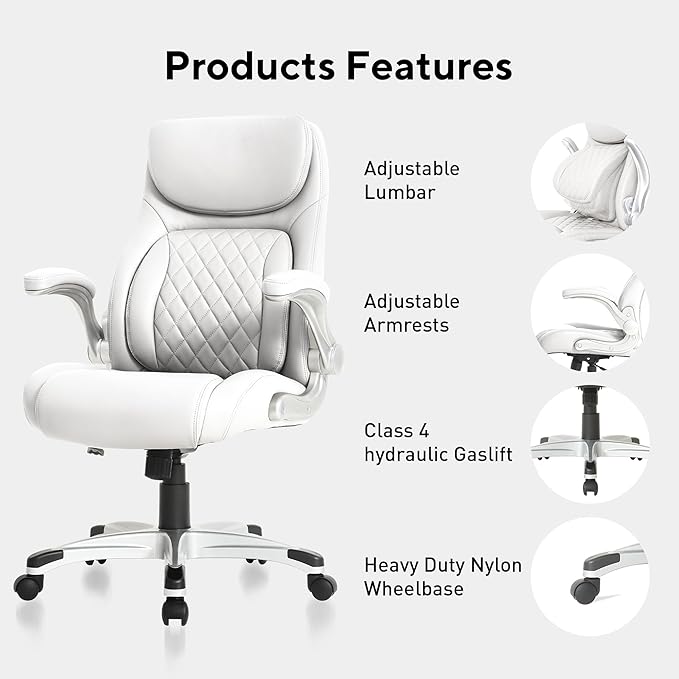 Products Features

Adjustable Lumbar

Adjustable Armrests

Class 4 hydraulic Gaslift

Heavy Duty Nylon Wheelbase